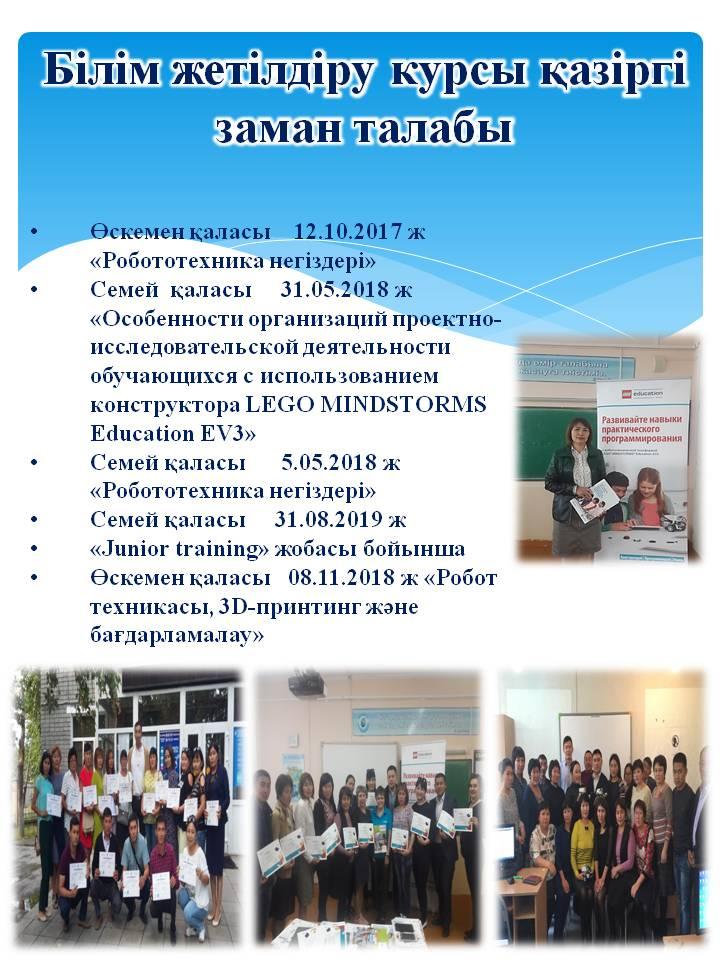 Білім жетілдіру курсы қазіргі заман талабы

• Өскемен қаласы 12.10.2017 ж «Робототехника негіздері»
• Семей қаласы 31.05.2018 ж «Особенности организаций проектно-исследовательской деятельности обучающихся с использованием конструктора LEGO MINDSTORMS Education EV3»
• Семей қаласы 5.05.2018 ж «Робототехника негіздері»
• Семей қаласы 31.08.2019 ж
• «Junior training» жобасы бойынша
• Өскемен қаласы 08.11.2018 ж «Робот техникасы, 3D-принтинг және бағдарламалау»

education
Развивайте навыки практического программирования